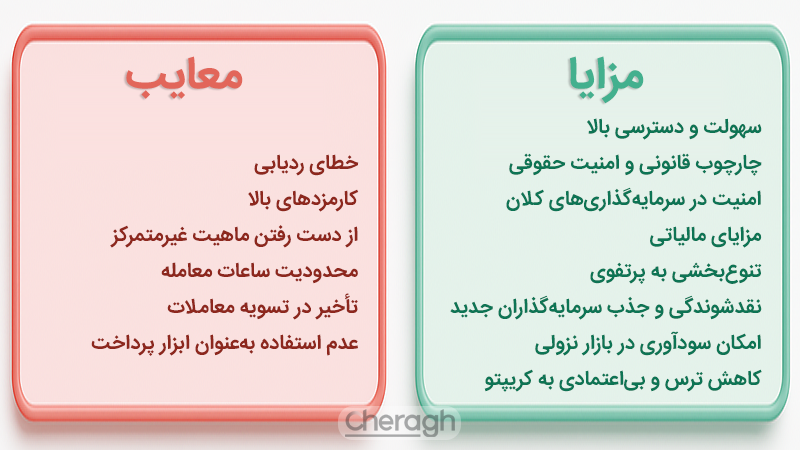 مزایا

سهولت و دسترسی بالا
چارچوب قانونی و امنیت حقوقی
امنیت در سرمایه‌گذاری‌های کلان
مزایای مالیاتی
تنوع‌بخشی به پرتفوی
نقدشوندگی و جذب سرمایه‌گذاران جدید
امکان سودآوری در بازار نزولی
کاهش ترس و بی‌اعتمادی به کریپتو

معایب

خطای ردیابی
کارمزدهای بالا
از دست رفتن ماهیت غیرمتمرکز
محدودیت ساعات معامله
تأخیر در تسویه معاملات
عدم استفاده به‌عنوان ابزار پرداخت

Cheragh